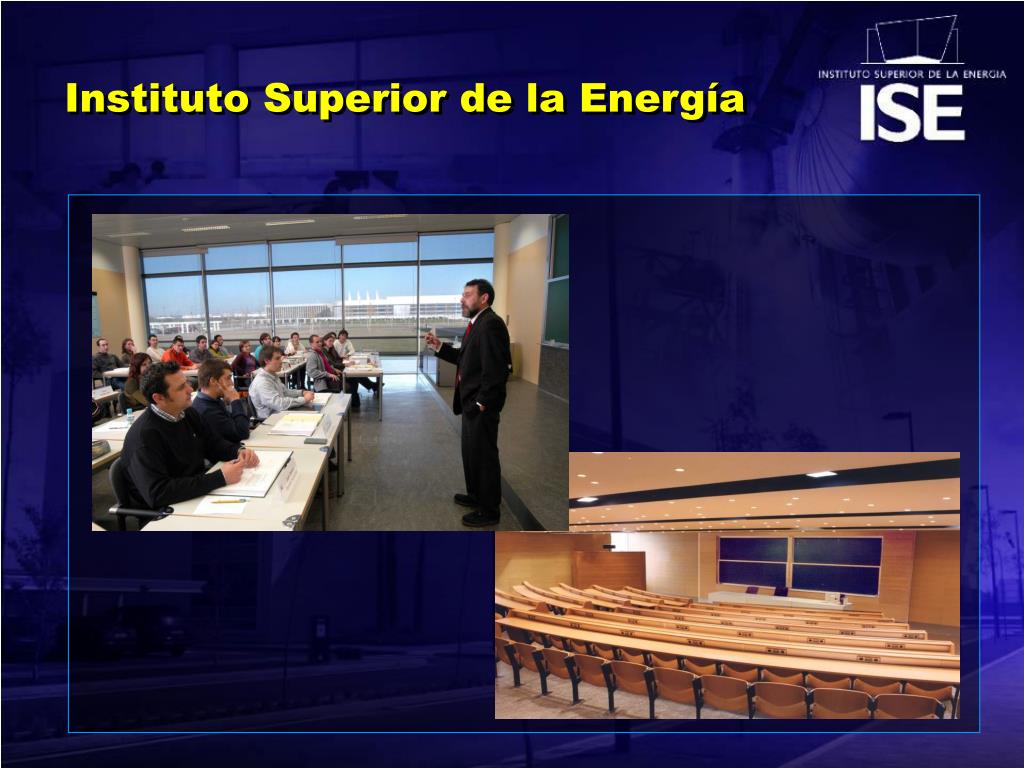 Instituto Superior de la Energía

INSTITUTO SUPERIOR DE LA ENERGIA
ISE